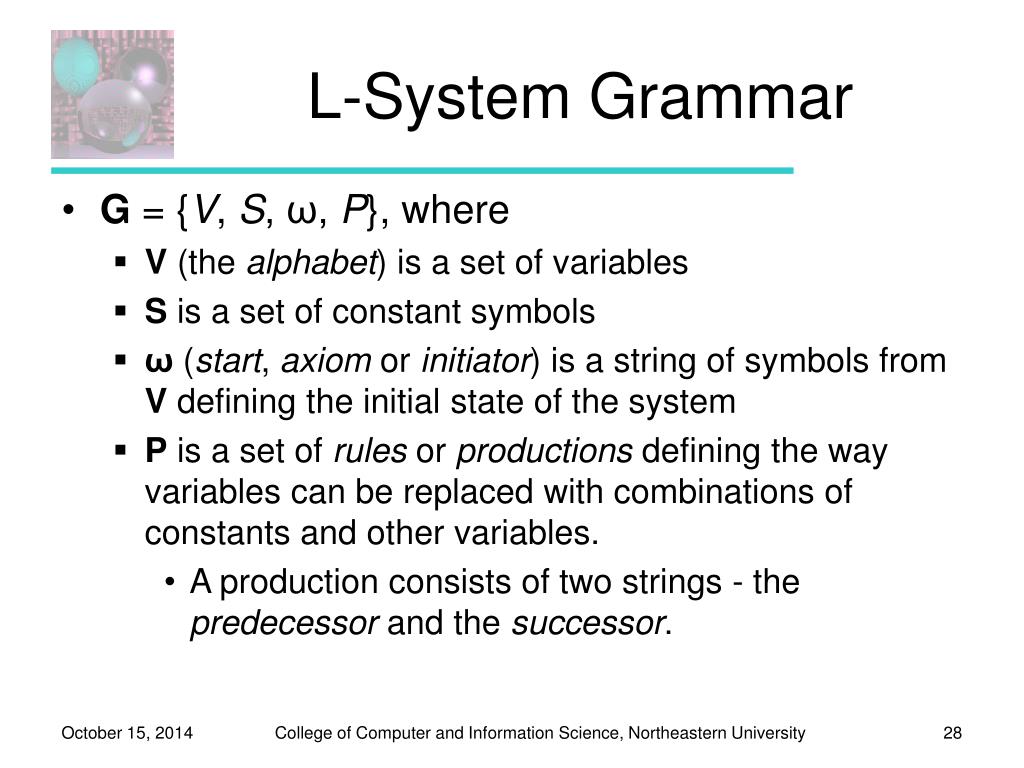 L-System Grammar

• G = {V, S, ω, P}, where
  ▪ V (the alphabet) is a set of variables
  ▪ S is a set of constant symbols
  ▪ ω (start, axiom or initiator) is a string of symbols from V defining the initial state of the system
  ▪ P is a set of rules or productions defining the way variables can be replaced with combinations of constants and other variables.
    • A production consists of two strings - the predecessor and the successor.

October 15, 2014 College of Computer and Information Science, Northeastern University 28